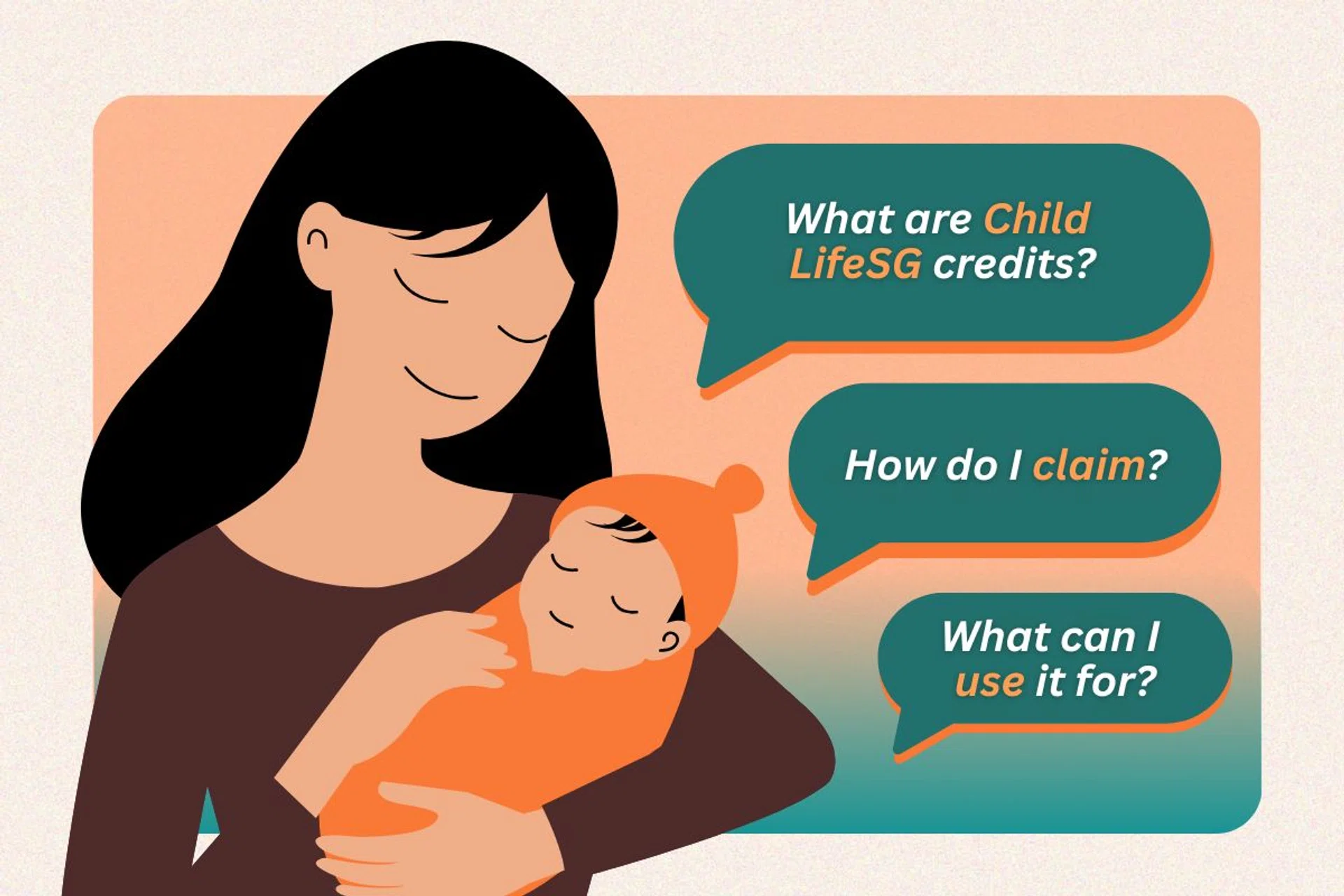 What are Child LifeSG credits?

How do I claim?

What can I use it for?